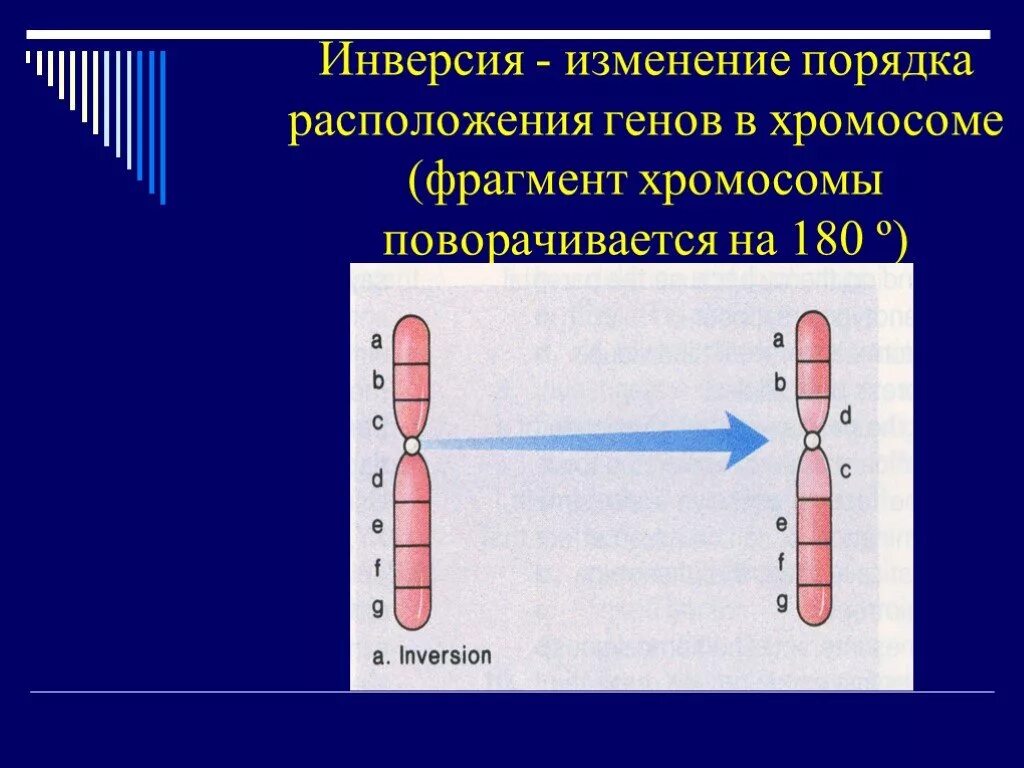 Инверсия - изменение порядка расположения генов в хромосоме (фрагмент хромосомы поворачивается на 180 º)

a
b
c
d
e
f
g

a
b
d
c
e
f
g

a. Inversion